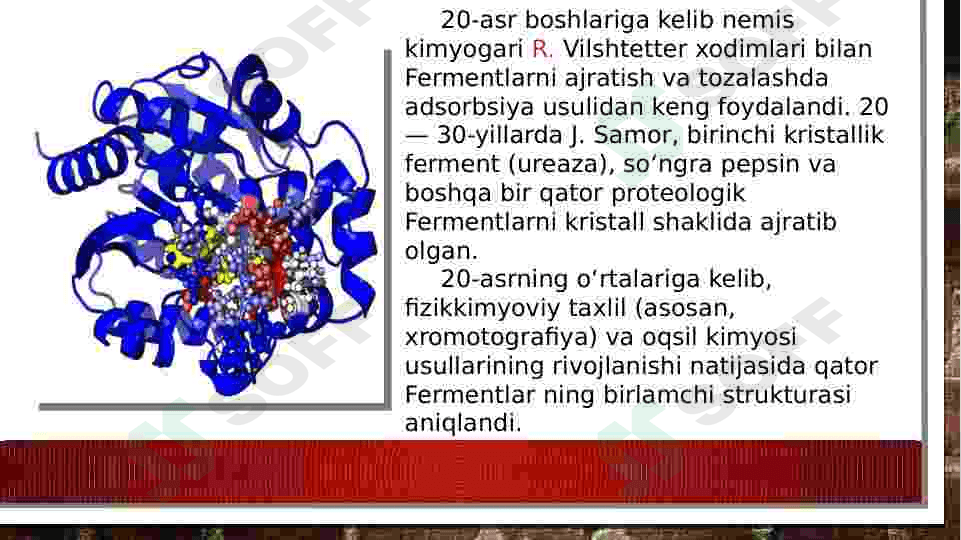 20-asr boshlariga kelib nemis kimyogari R. Vilshtetter xodimlari bilan Fermentlarni ajratish va tozalashda adsorbsiya usulidan keng foydalandi. 20 — 30-yillarda J. Samor, birinchi kristallik ferment (ureaza), so‘ngra pepsin va boshqa bir qator proteologik Fermentlarni kristall shaklida ajratib olgan.

20-asrning o‘rtalariga kelib, fizikkimyoviy taxlil (asosan, xromotografiya) va oqsil kimyosi usullarining rivojlanishi natijasida qator Fermentlar ning birlamchi strukturasi aniqlandi.